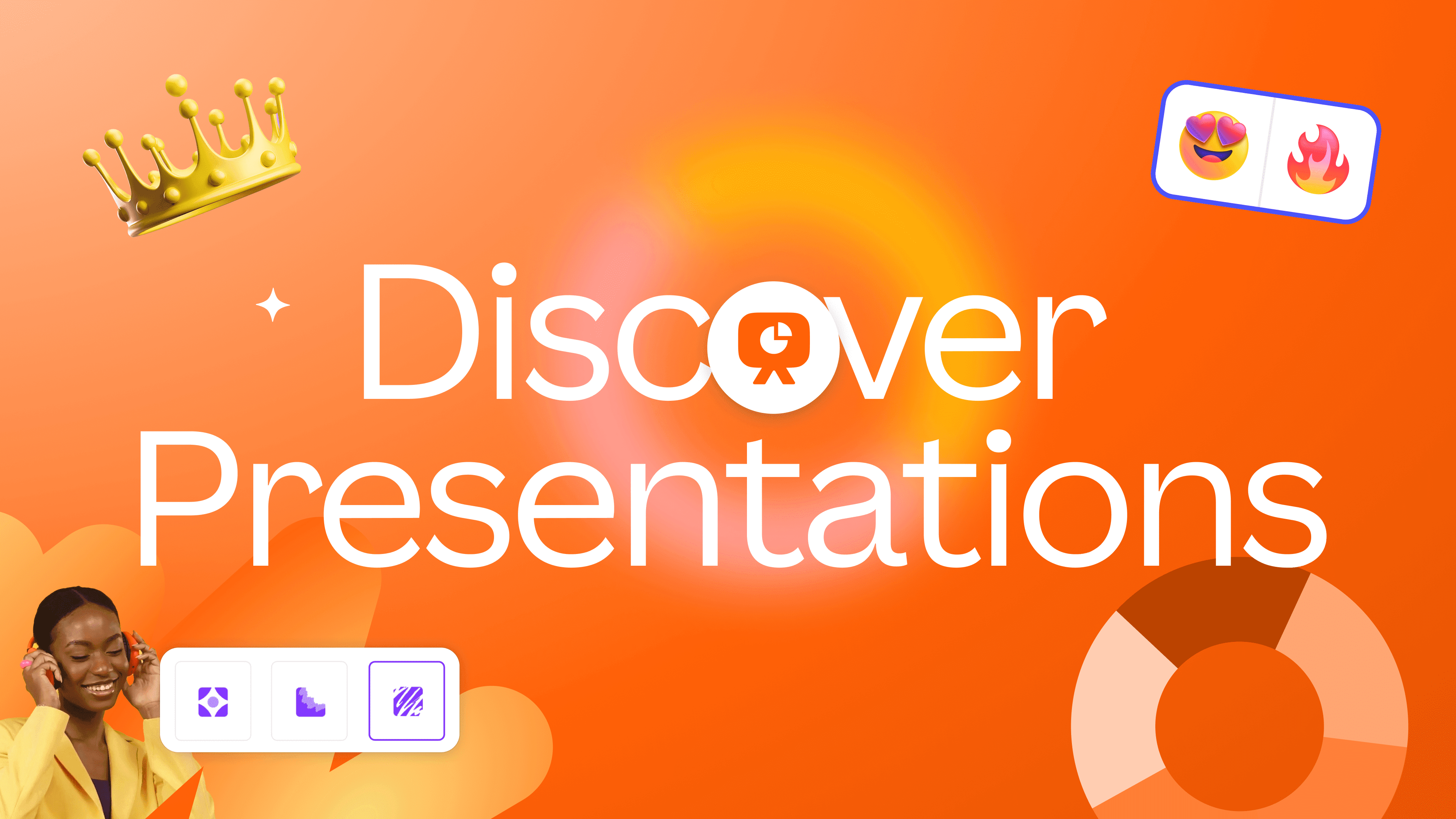 Discover Presentations